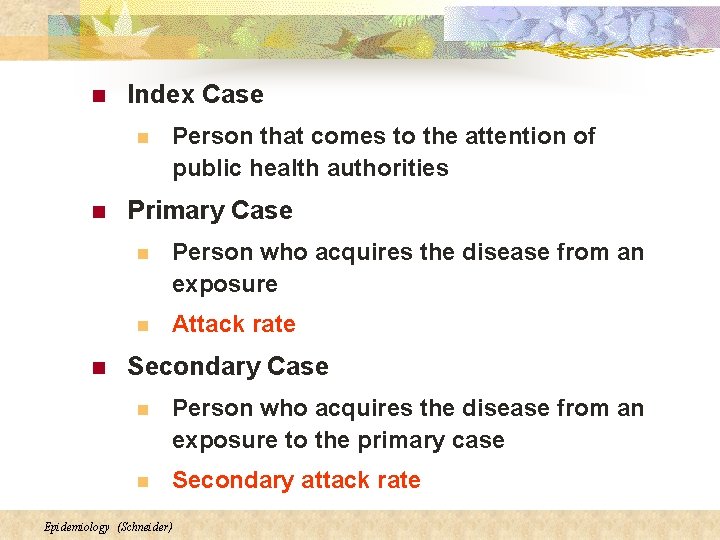 Index Case

Person that comes to the attention of public health authorities

Primary Case

Person who acquires the disease from an exposure

Attack rate

Secondary Case

Person who acquires the disease from an exposure to the primary case

Secondary attack rate

Epidemiology (Schneider)